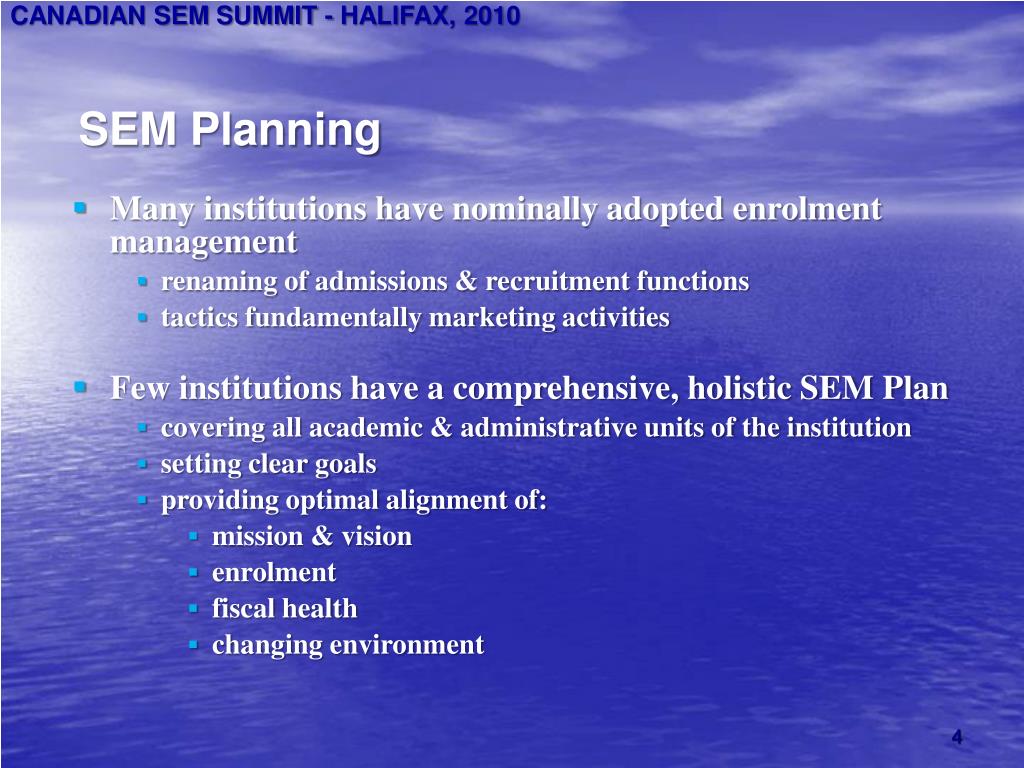 CANADIAN SEM SUMMIT - HALIFAX, 2010

SEM Planning

- Many institutions have nominally adopted enrolment management
  - renaming of admissions & recruitment functions
  - tactics fundamentally marketing activities

- Few institutions have a comprehensive, holistic SEM Plan
  - covering all academic & administrative units of the institution
  - setting clear goals
  - providing optimal alignment of:
    - mission & vision
    - enrolment
    - fiscal health
    - changing environment

4